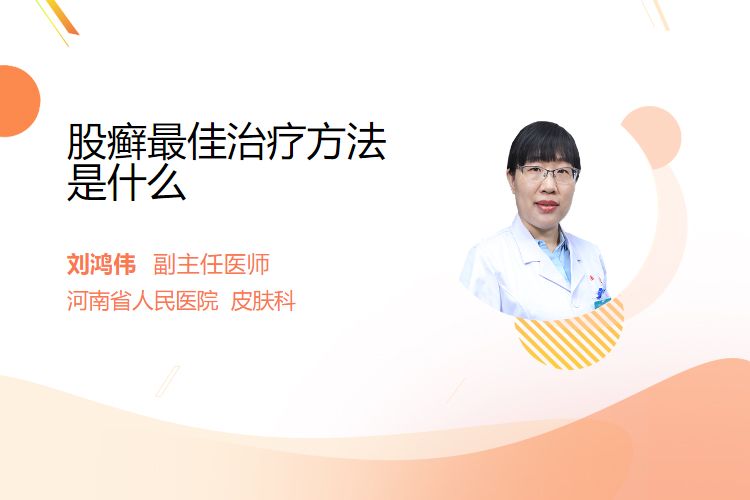 股癣最佳治疗方法是什么

刘鸿伟 副主任医师
河南省人民医院 皮肤科